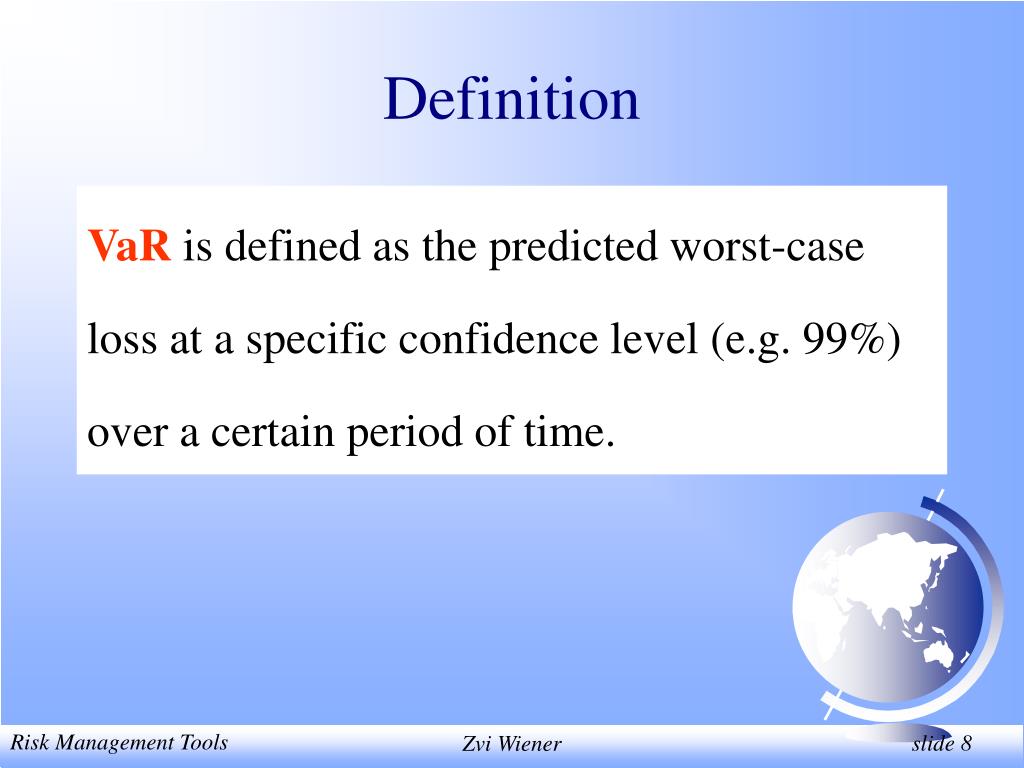 Definition

VaR is defined as the predicted worst-case loss at a specific confidence level (e.g. 99%) over a certain period of time.

Risk Management Tools

Zvi Wiener

slide 8